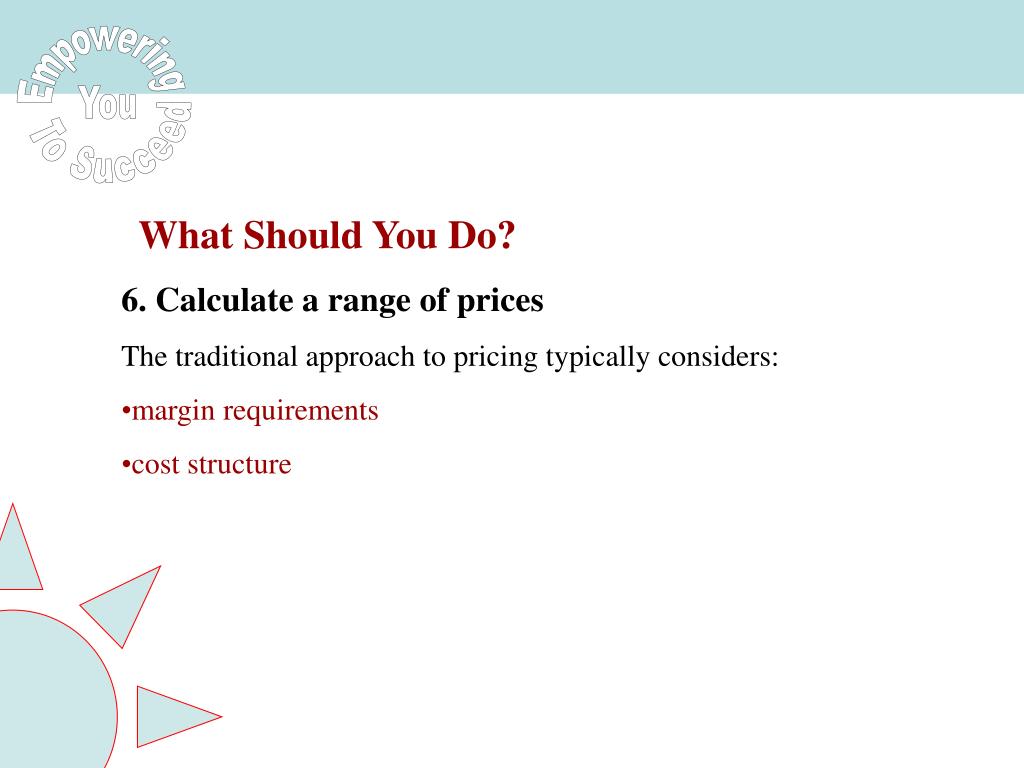 Empowering You To Succeed

What Should You Do?

6. Calculate a range of prices

The traditional approach to pricing typically considers:

•margin requirements

•cost structure